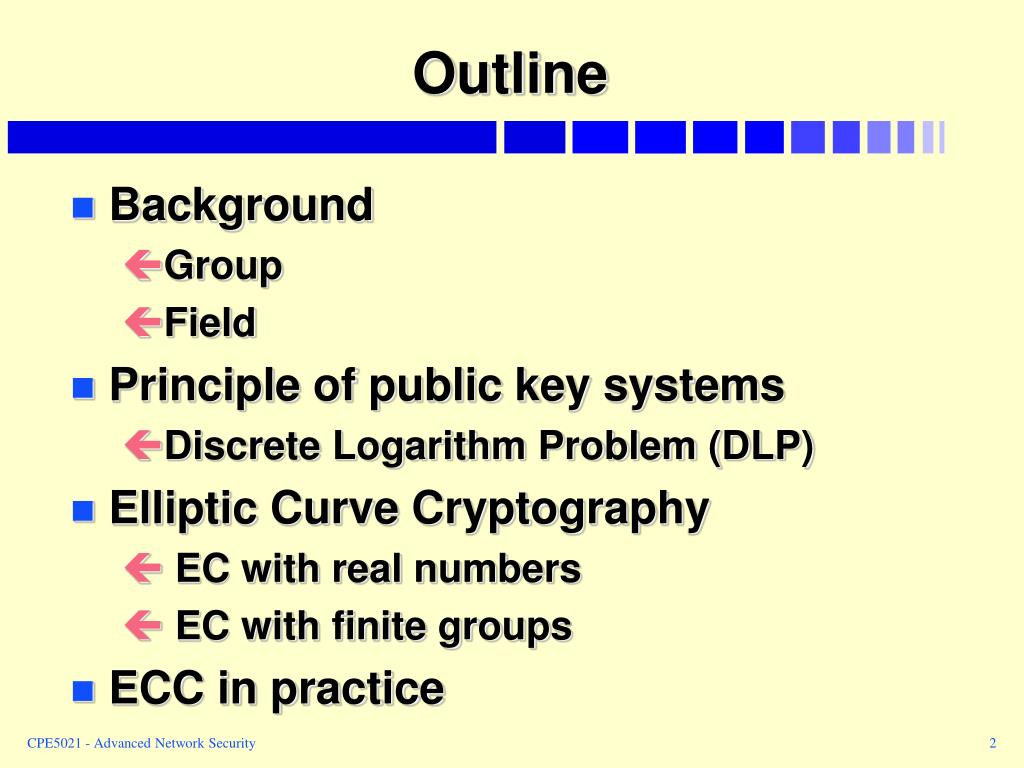 Outline

Background
Group
Field
Principle of public key systems
Discrete Logarithm Problem (DLP)
Elliptic Curve Cryptography
EC with real numbers
EC with finite groups
ECC in practice

CPE5021 - Advanced Network Security

2